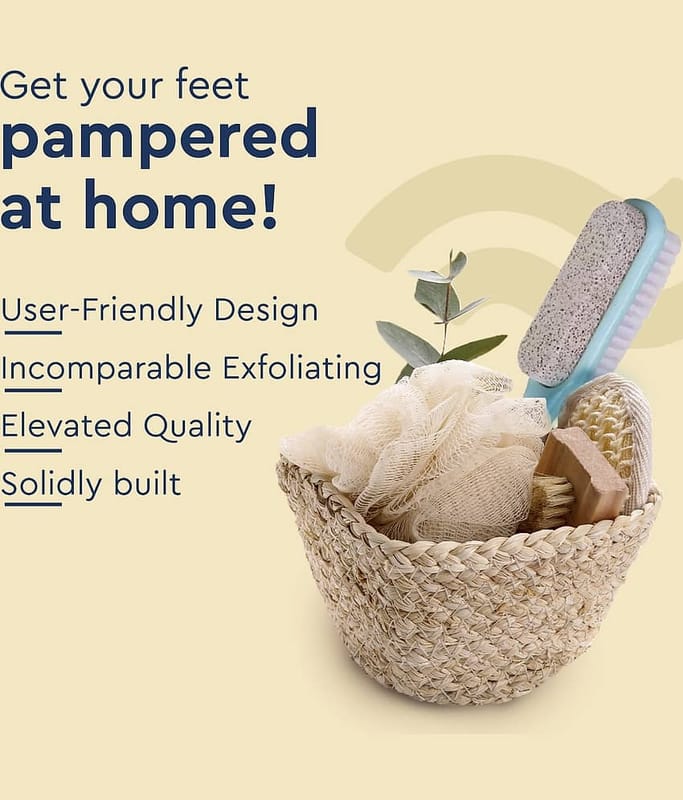 Get your feet
pampered
at home!

User-Friendly Design

Incomparable Exfoliating

Elevated Quality

Solidly built